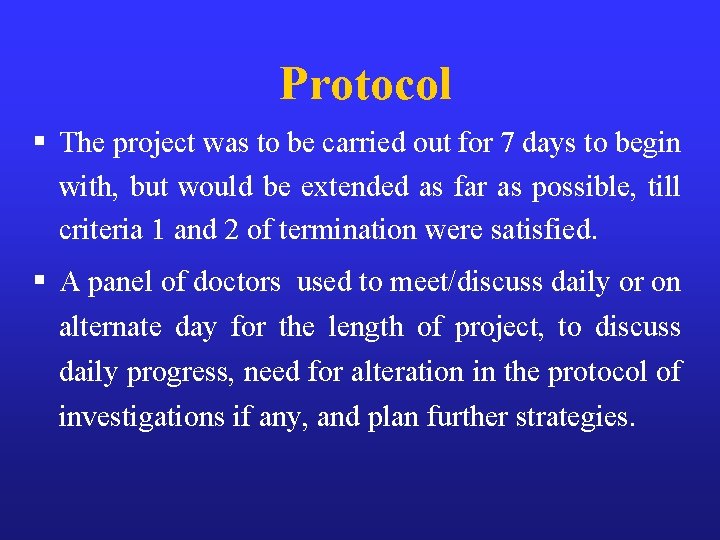 Protocol

▪ The project was to be carried out for 7 days to begin with, but would be extended as far as possible, till criteria 1 and 2 of termination were satisfied.

▪ A panel of doctors used to meet/discuss daily or on alternate day for the length of project, to discuss daily progress, need for alteration in the protocol of investigations if any, and plan further strategies.